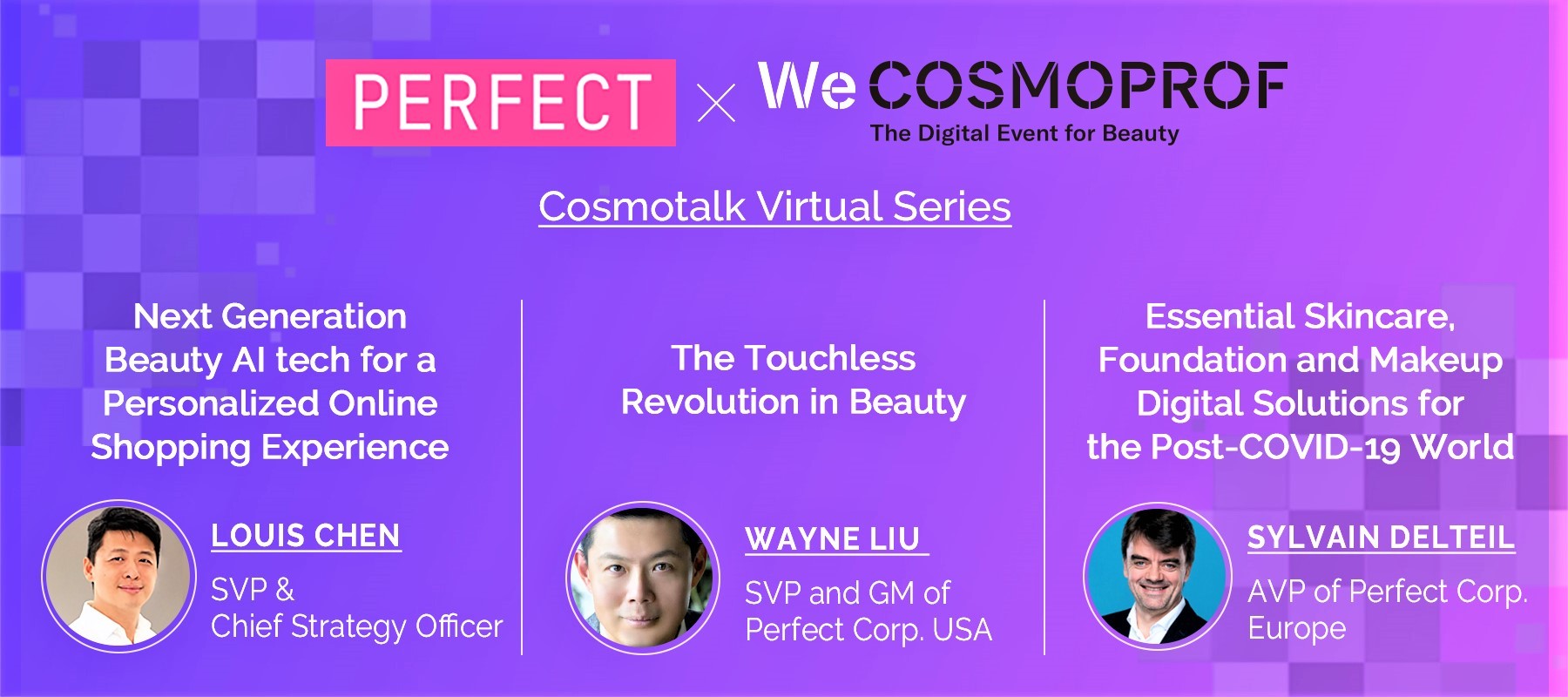 PERFECT × We COSMOPROF
The Digital Event for Beauty

Cosmotalk Virtual Series

Next Generation Beauty AI tech for a Personalized Online Shopping Experience

LOUIS CHEN
SVP &
Chief Strategy Officer

The Touchless Revolution in Beauty

WAYNE LIU
SVP and GM of
Perfect Corp. USA

Essential Skincare, Foundation and Makeup Digital Solutions for the Post-COVID-19 World

SYLVAIN DELTEIL
AVP of Perfect Corp.
Europe